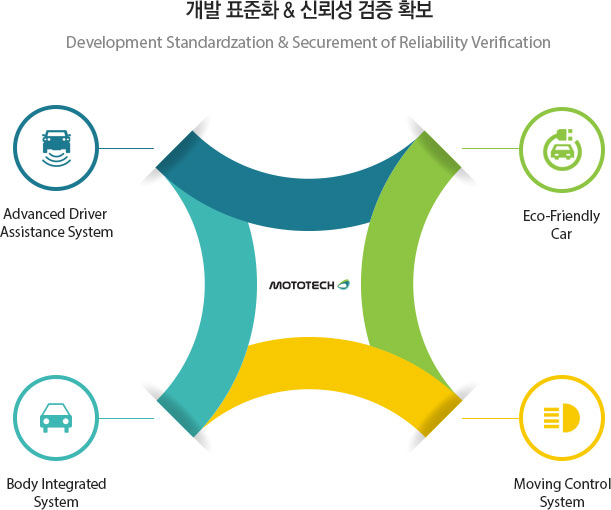 개발 표준화 & 신뢰성 검증 확보

Development Standardzation & Securement of Reliability Verification

Advanced Driver Assistance System

Eco-Friendly Car

MOTOTECH

Body Integrated System

Moving Control System